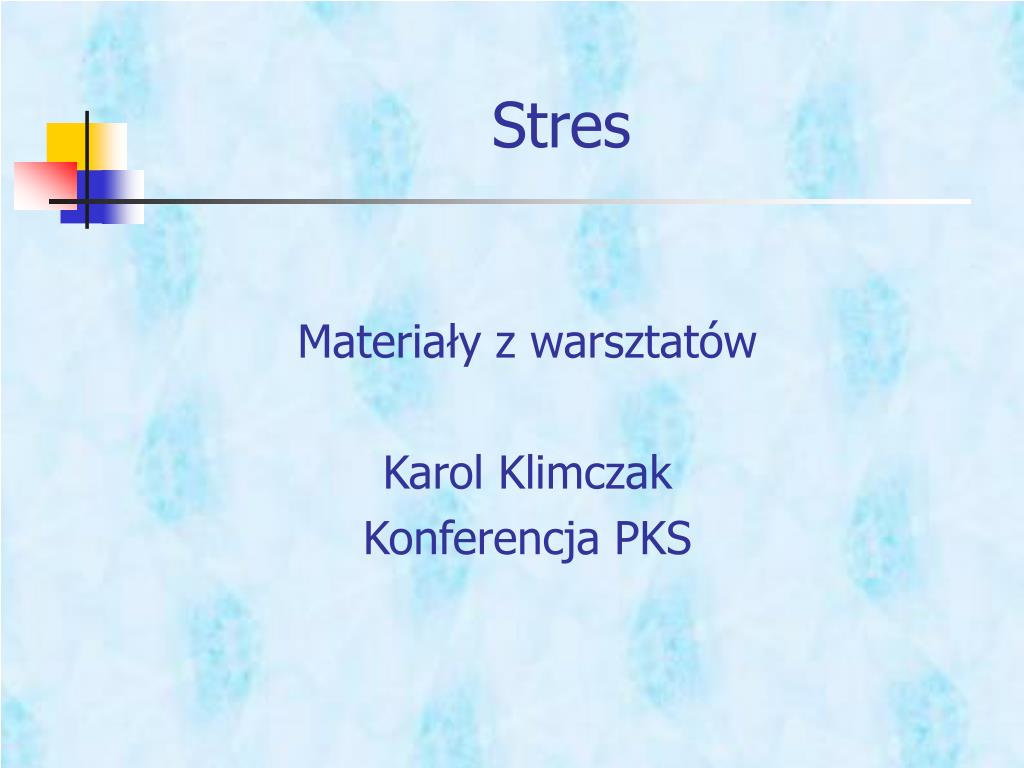 Stres

Materiały z warsztatów

Karol Klimczak
Konferencja PKS